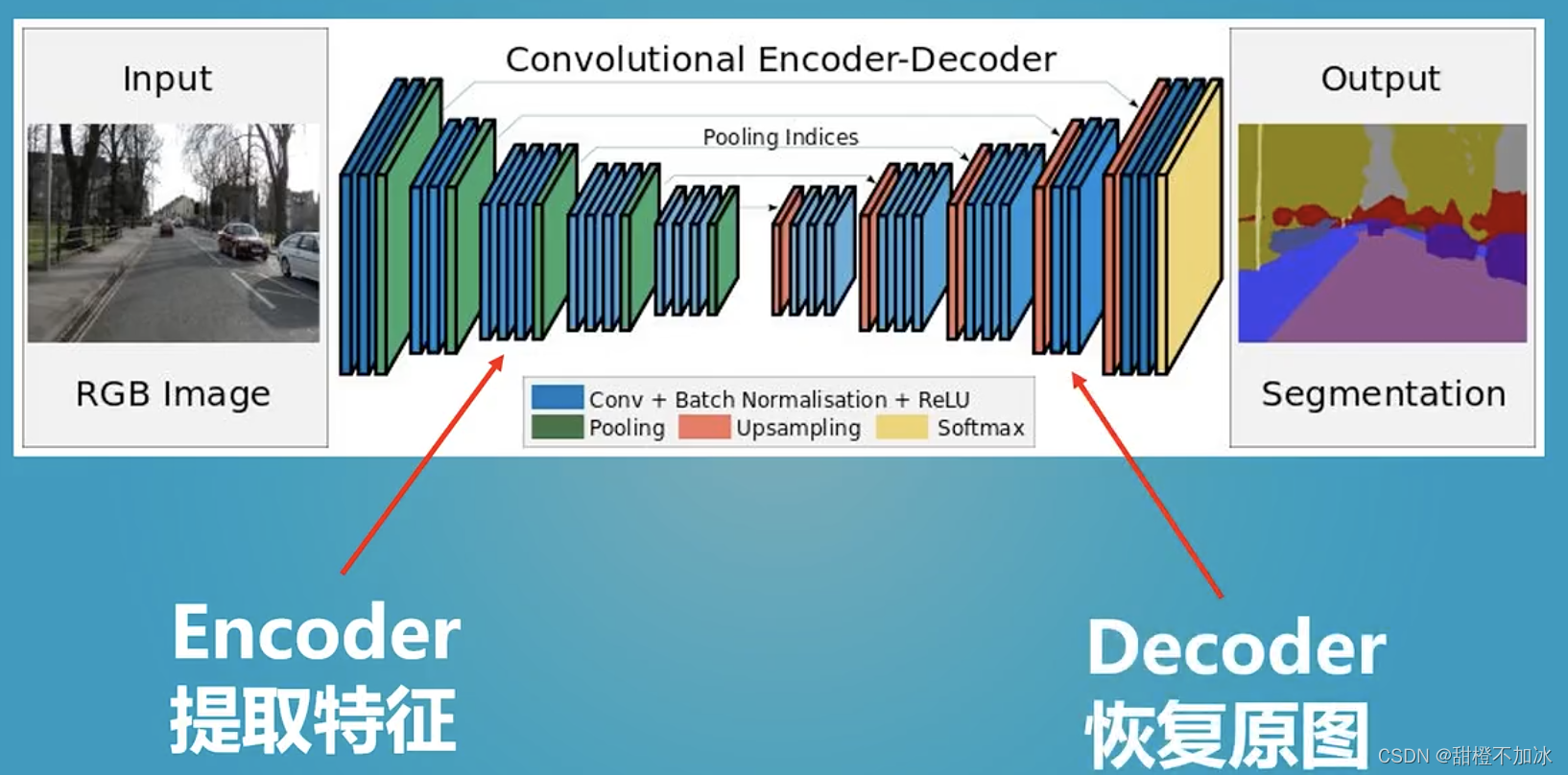 Input

RGB Image

Convolutional Encoder-Decoder

Pooling Indices

Conv + Batch Normalisation + ReLU
Pooling
Upsampling
Softmax

Output

Segmentation

Encoder
提取特征

Decoder
恢复原图

CSDN @甜橙不加冰